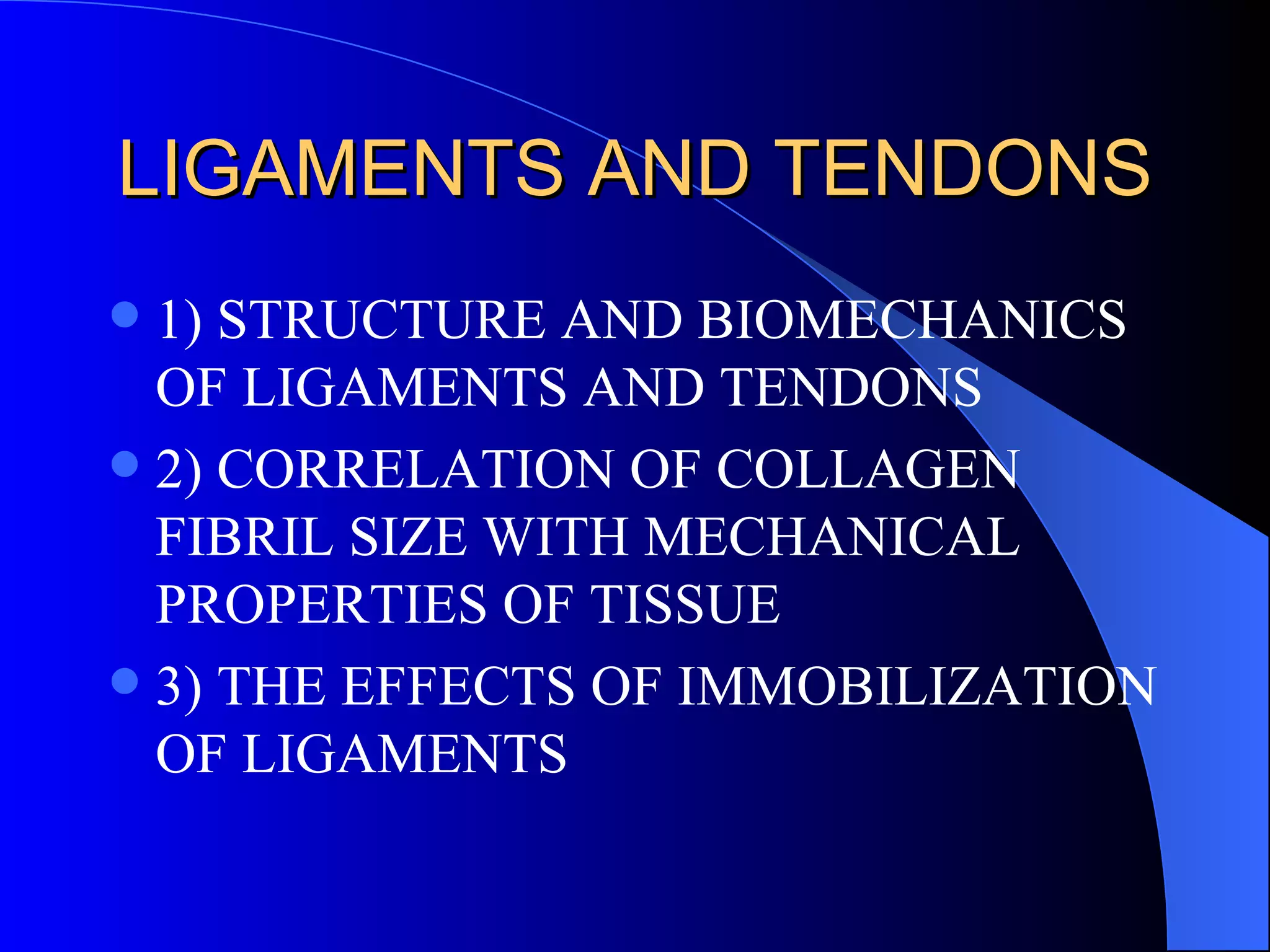 LIGAMENTS AND TENDONS

- 1) STRUCTURE AND BIOMECHANICS OF LIGAMENTS AND TENDONS
- 2) CORRELATION OF COLLAGEN FIBRIL SIZE WITH MECHANICAL PROPERTIES OF TISSUE
- 3) THE EFFECTS OF IMMOBILIZATION OF LIGAMENTS